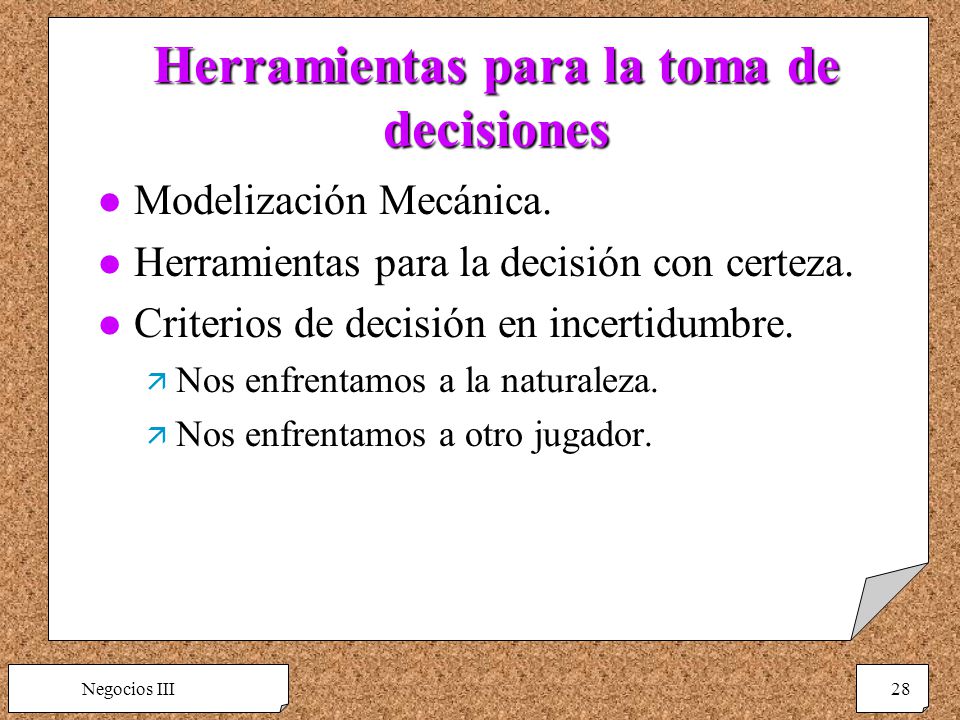 Herramientas para la toma de decisiones

- Modelización Mecánica.
- Herramientas para la decisión con certeza.
- Criterios de decisión en incertidumbre.
  - Nos enfrentamos a la naturaleza.
  - Nos enfrentamos a otro jugador.

Negocios III

28